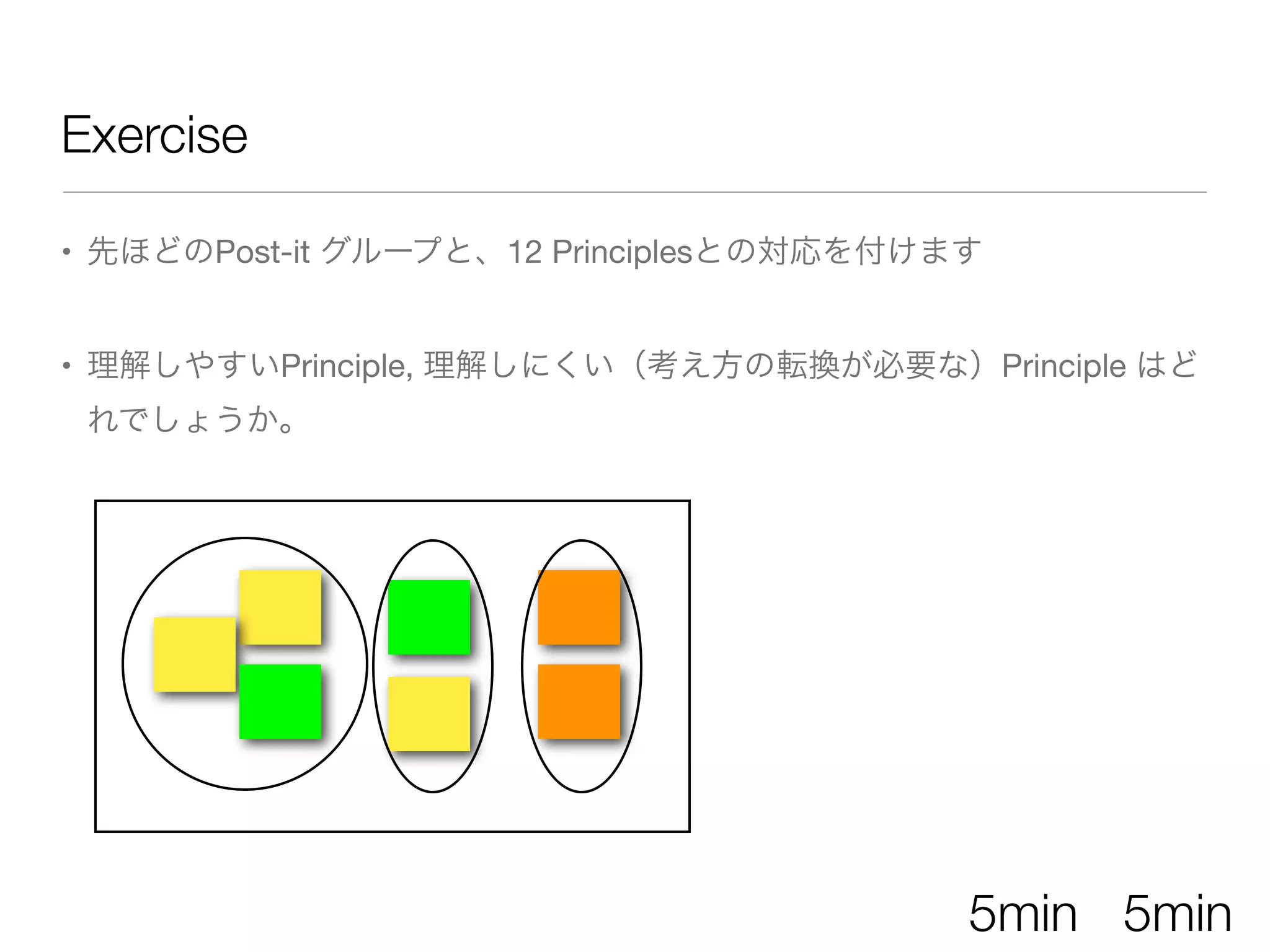 Exercise

• 先ほどのPost-it グループと、12 Principlesとの対応を付けます

• 理解しやすいPrinciple, 理解しにくい（考え方の転換が必要な）Principle はどれでしょうか。

5min 5min